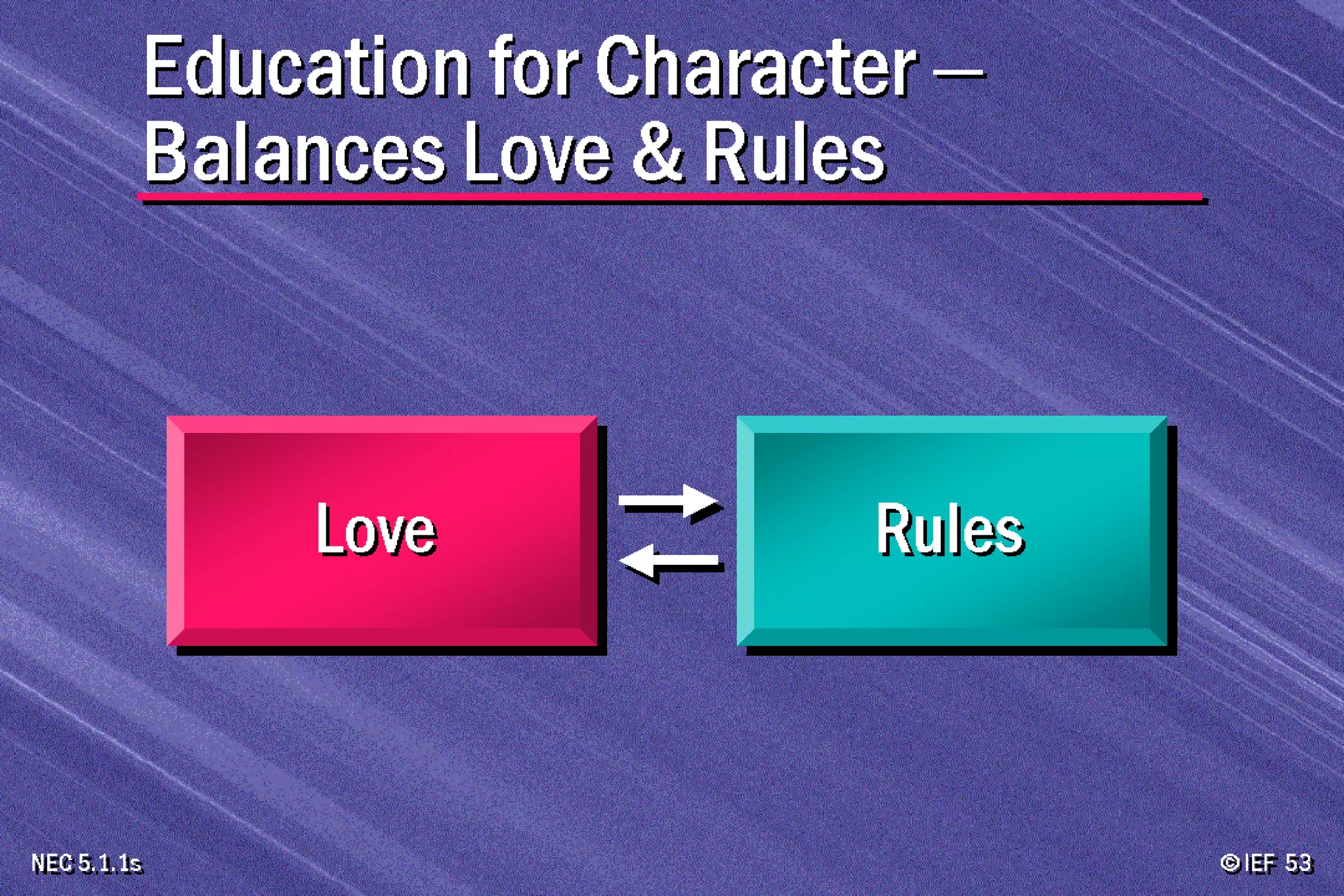 Education for Character — Balances Love & Rules

Love

Rules

NEC 5.1.1s

©IEF 53